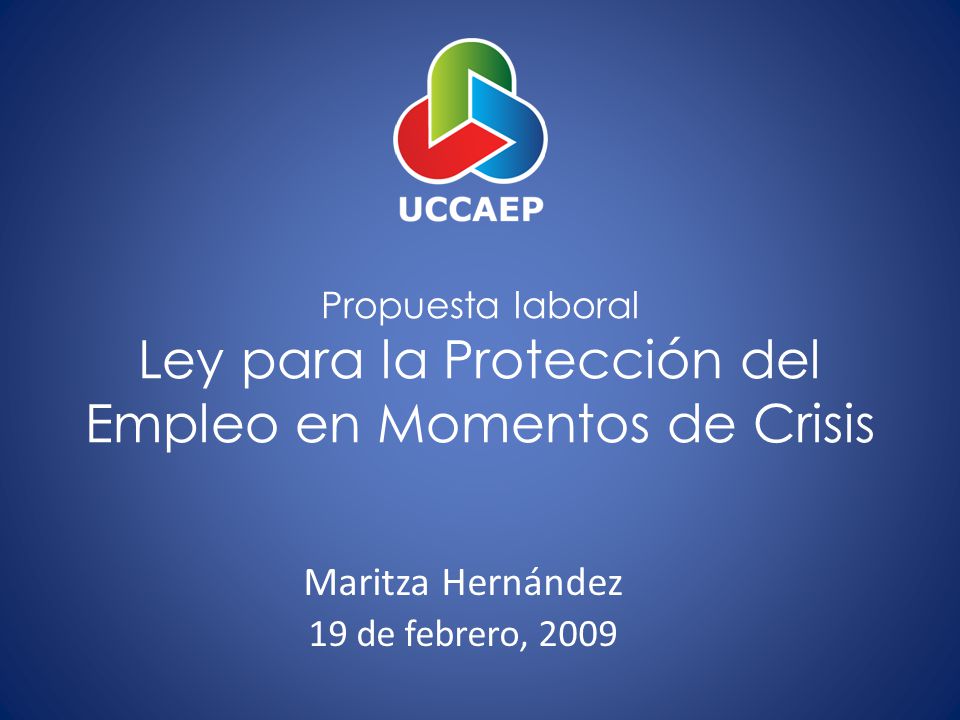 UCCAEP

Propuesta laboral
Ley para la Protección del Empleo en Momentos de Crisis

Maritza Hernández
19 de febrero, 2009